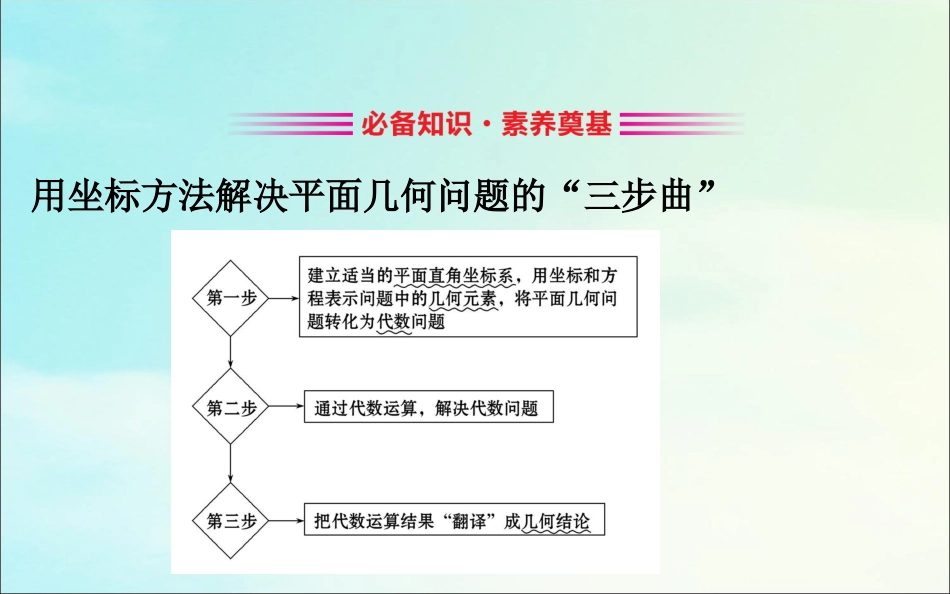 必备知识·素养奠基

用坐标方法解决平面几何问题的“三步曲”

第一步

建立适当的平面直角坐标系，用坐标和方程表示问题中的几何元素，将平面几何问题转化为代数问题

第二步

通过代数运算，解决代数问题

第三步

把代数运算结果“翻译”成几何结论